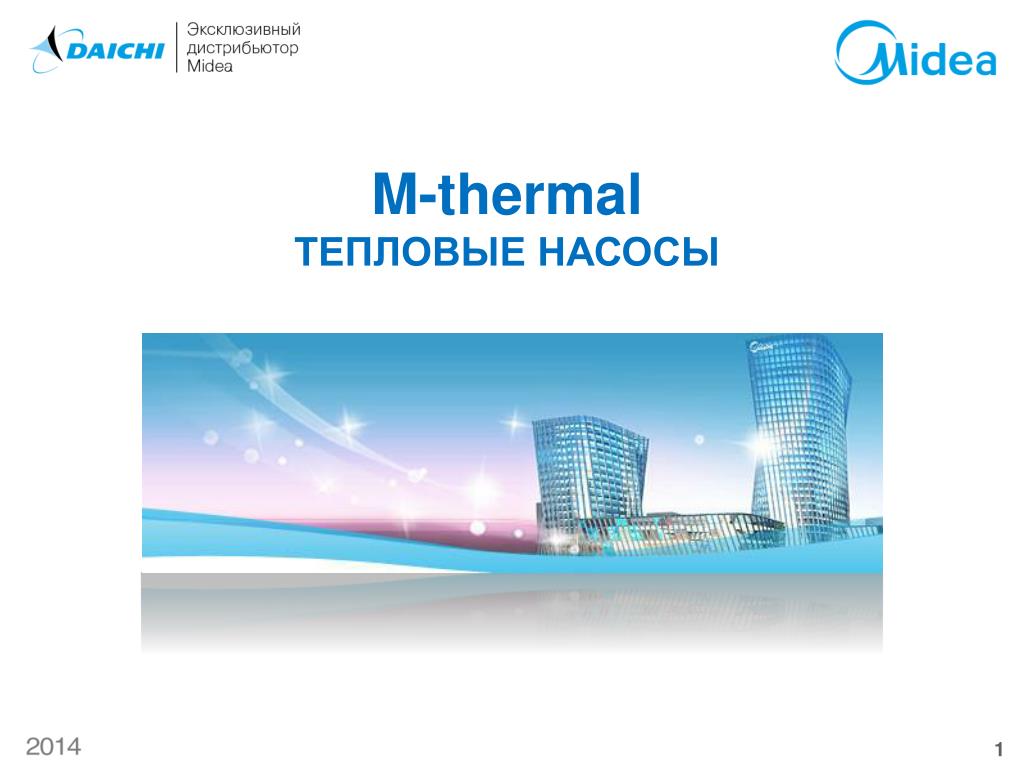 DAICHI
Эксклюзивный дистрибьютор Midea

Midea

M-thermal
ТЕПЛОВЫЕ НАСОСЫ

2014

1